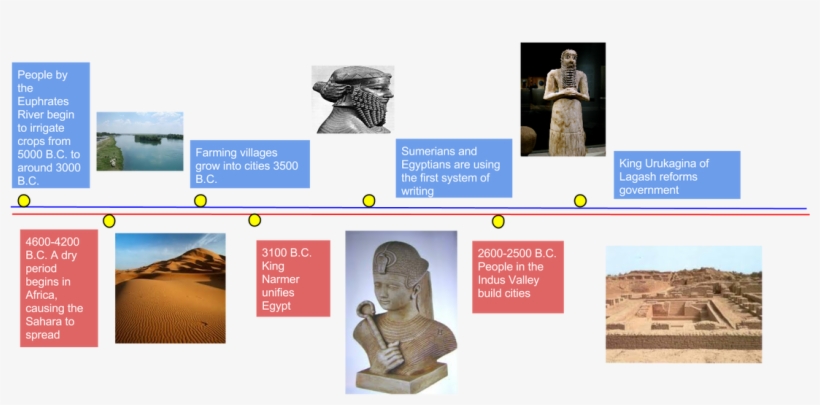 People by the Euphrates River begin to irrigate crops from 5000 B.C. to around 3000 B.C.

Farming villages grow into cities 3500 B.C.

Sumerians and Egyptians are using the first system of writing

King Urukagina of Lagash reforms government

4600-4200 B.C. A dry period begins in Africa, causing the Sahara to spread

3100 B.C. King Narmer unifies Egypt

2600-2500 B.C. People in the Indus Valley build cities